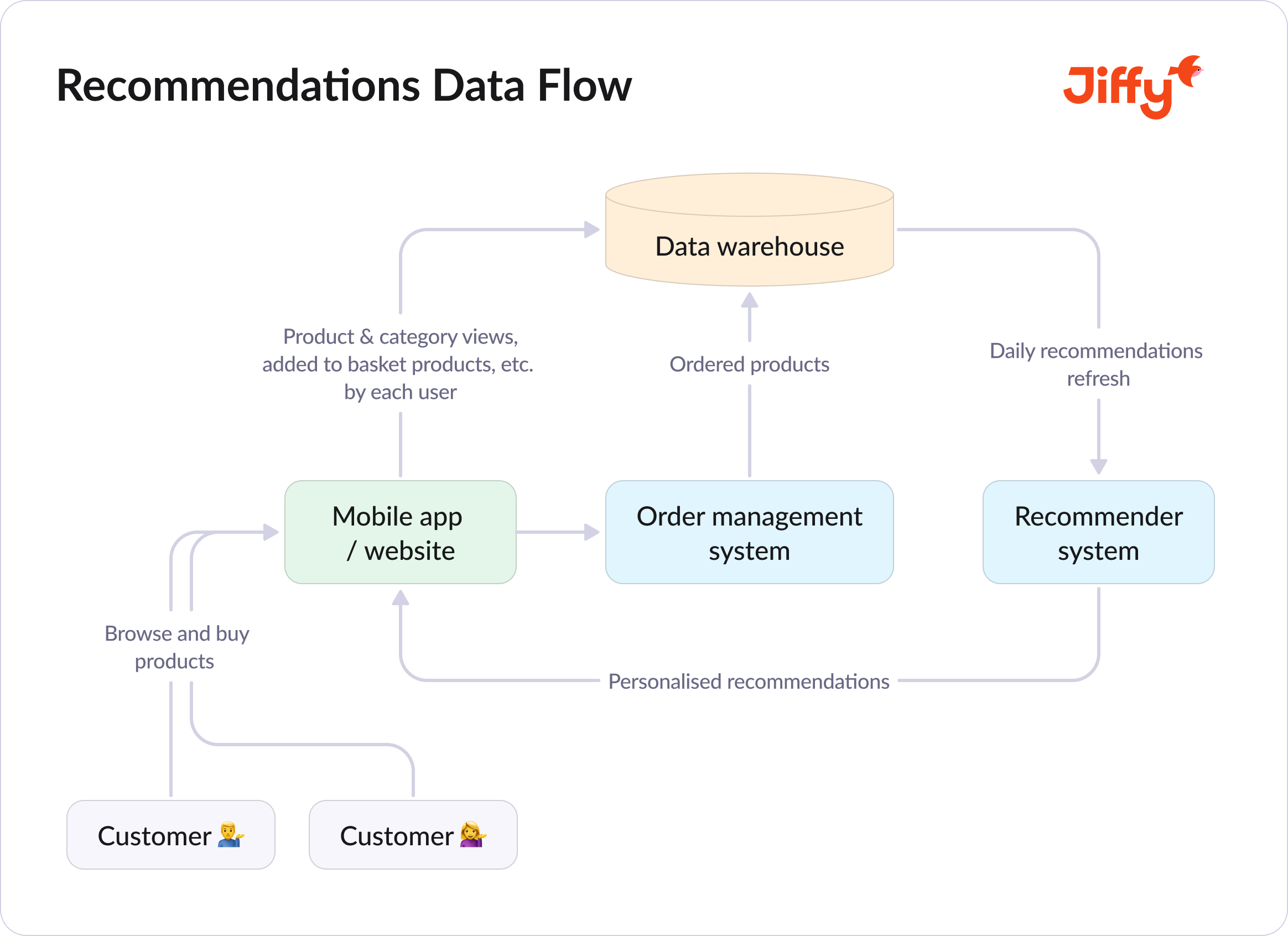 Recommendations Data Flow

Jiffy

Data warehouse

Product & category views, added to basket products, etc. by each user

Ordered products

Daily recommendations refresh

Mobile app / website

Order management system

Recommender system

Browse and buy products

Personalised recommendations

Customer 💁‍♂️

Customer 💁‍♀️